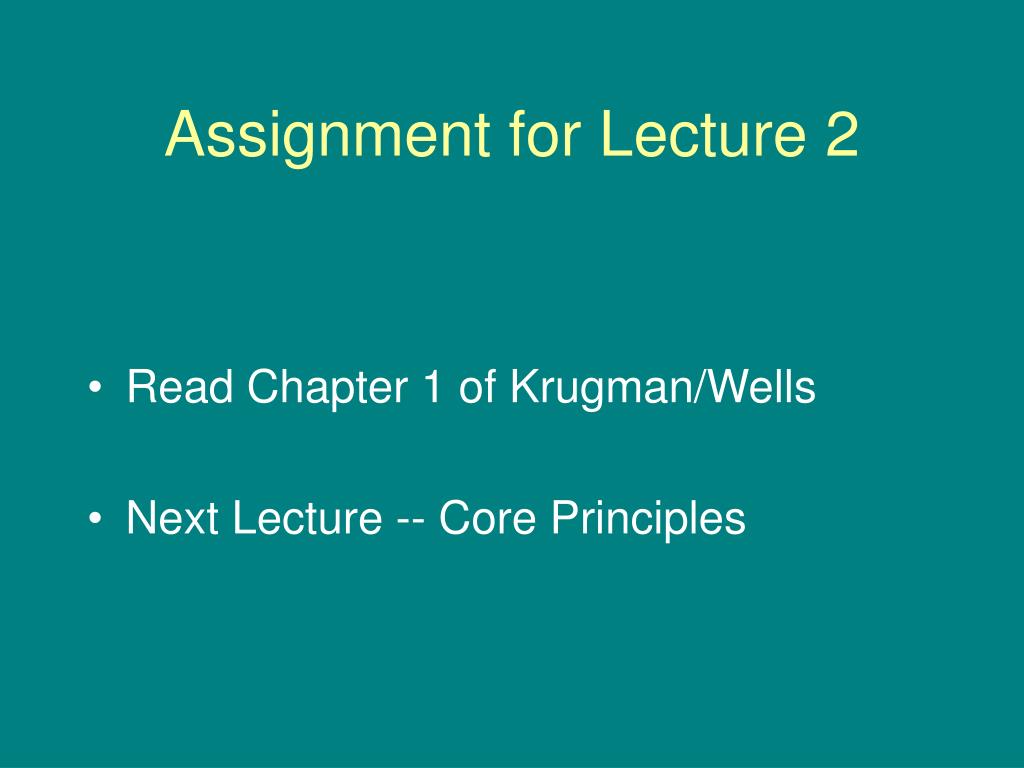 Assignment for Lecture 2

• Read Chapter 1 of Krugman/Wells

• Next Lecture -- Core Principles